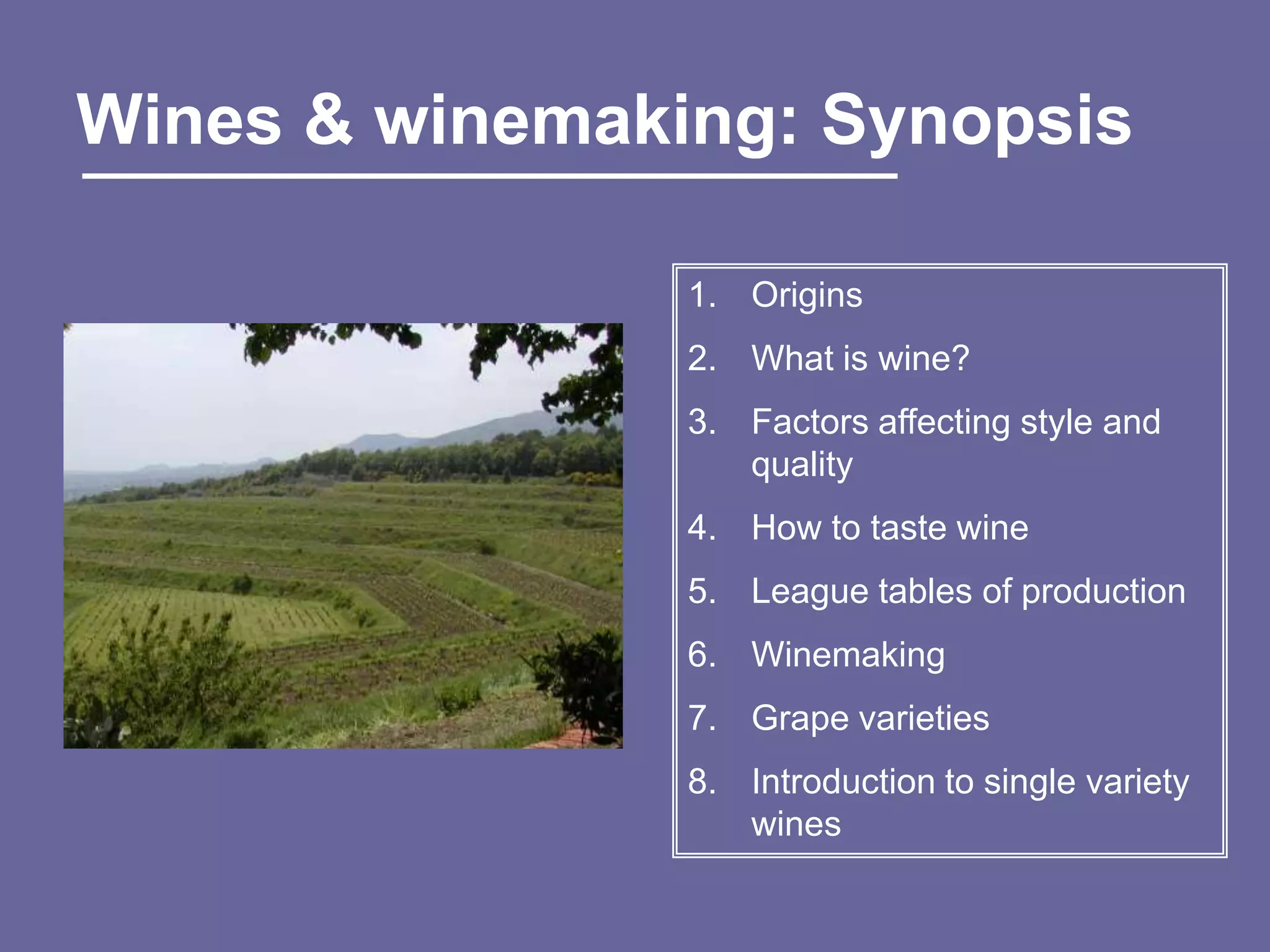 Wines & winemaking: Synopsis

1. Origins
2. What is wine?
3. Factors affecting style and quality
4. How to taste wine
5. League tables of production
6. Winemaking
7. Grape varieties
8. Introduction to single variety wines